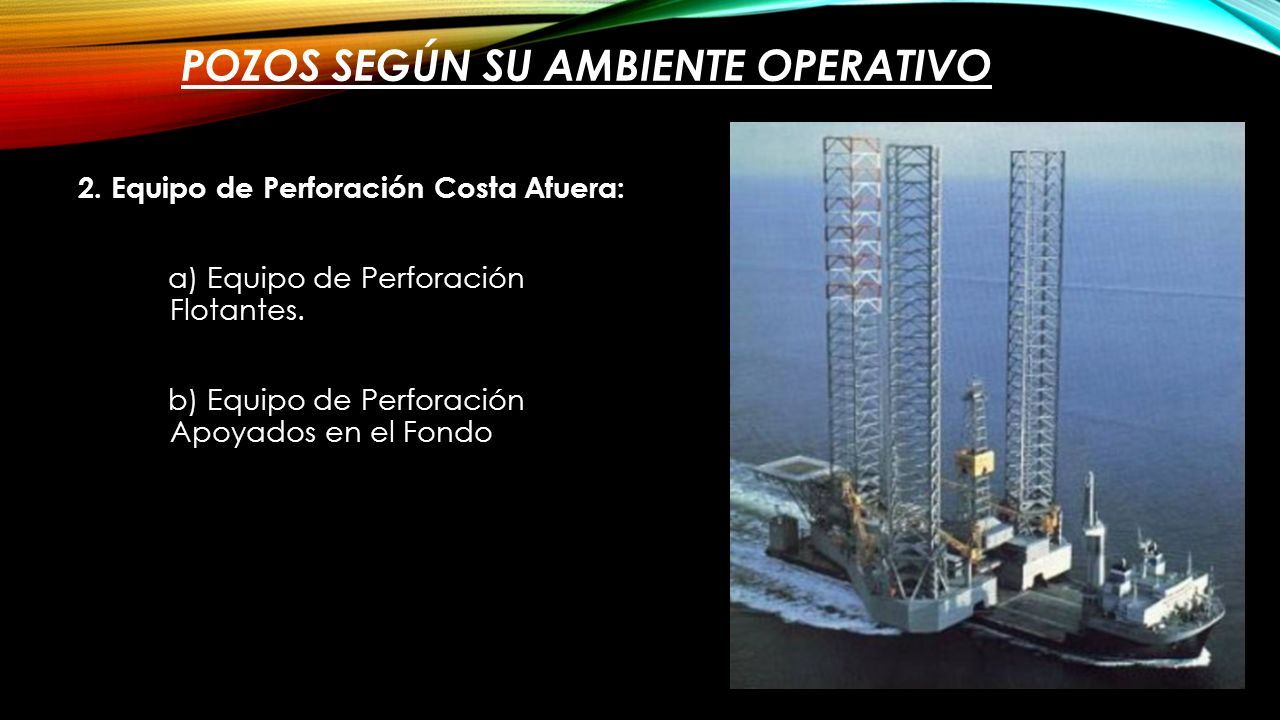 POZOS SEGÚN SU AMBIENTE OPERATIVO

2. Equipo de Perforación Costa Afuera:

a) Equipo de Perforación Flotantes.

b) Equipo de Perforación Apoyados en el Fondo